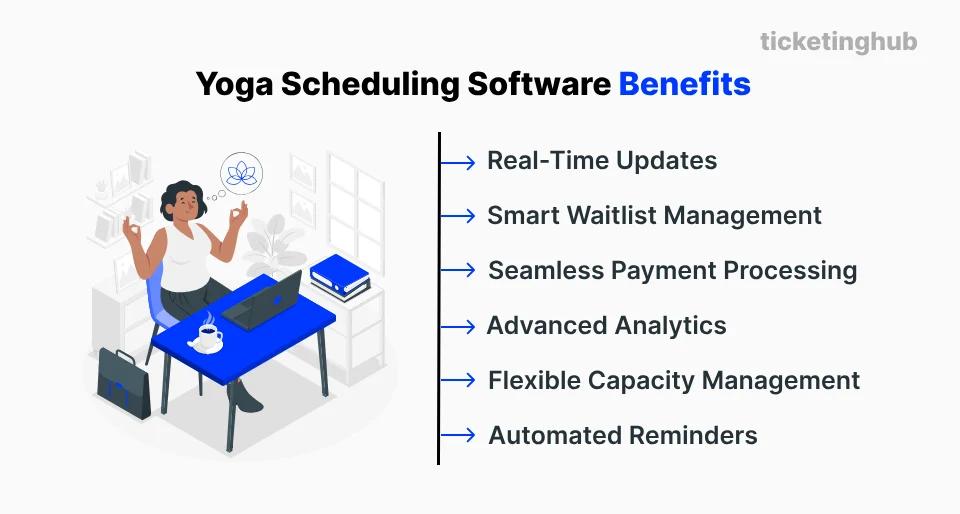 ticketinghub

Yoga Scheduling Software Benefits

→ Real-Time Updates

→ Smart Waitlist Management

→ Seamless Payment Processing

→ Advanced Analytics

→ Flexible Capacity Management

→ Automated Reminders